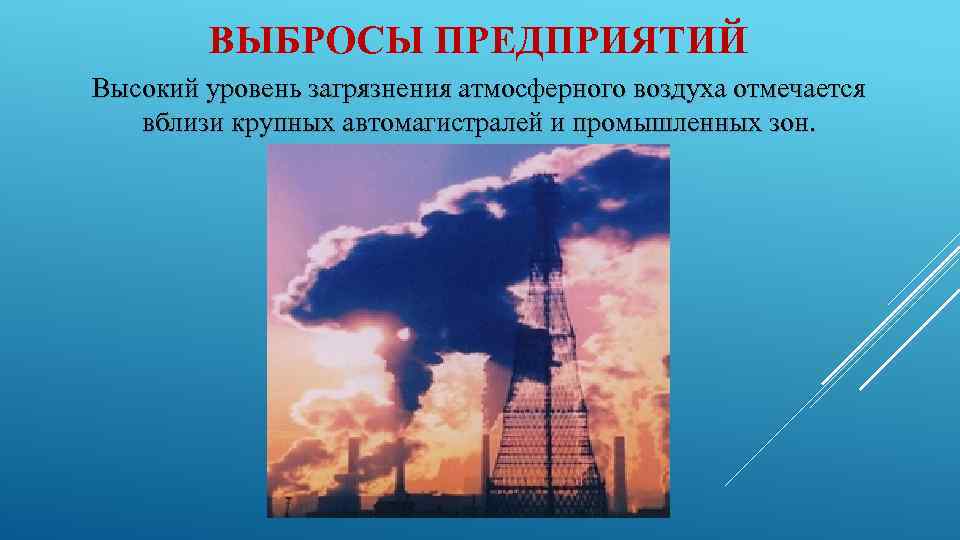 ВЫБРОСЫ ПРЕДПРИЯТИЙ

Высокий уровень загрязнения атмосферного воздуха отмечается вблизи крупных автомагистралей и промышленных зон.